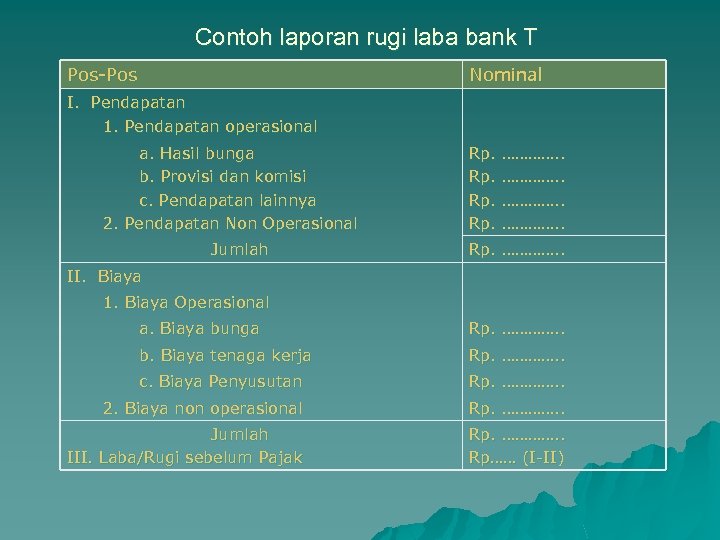 Contoh laporan rugi laba bank T

| Pos-Pos | Nominal |
|---|---|
| I. Pendapatan | |
| 1. Pendapatan operasional | |
| a. Hasil bunga | Rp. ………….. |
| b. Provisi dan komisi | Rp. ………….. |
| c. Pendapatan lainnya | Rp. ………….. |
| 2. Pendapatan Non Operasional | Rp. ………….. |
| Jumlah | Rp. ………….. |
| II. Biaya | |
| 1. Biaya Operasional | |
| a. Biaya bunga | Rp. ………….. |
| b. Biaya tenaga kerja | Rp. ………….. |
| c. Biaya Penyusutan | Rp. ………….. |
| 2. Biaya non operasional | Rp. ………….. |
| Jumlah | Rp. ………….. |
| III. Laba/Rugi sebelum Pajak | Rp…… (I-II) |